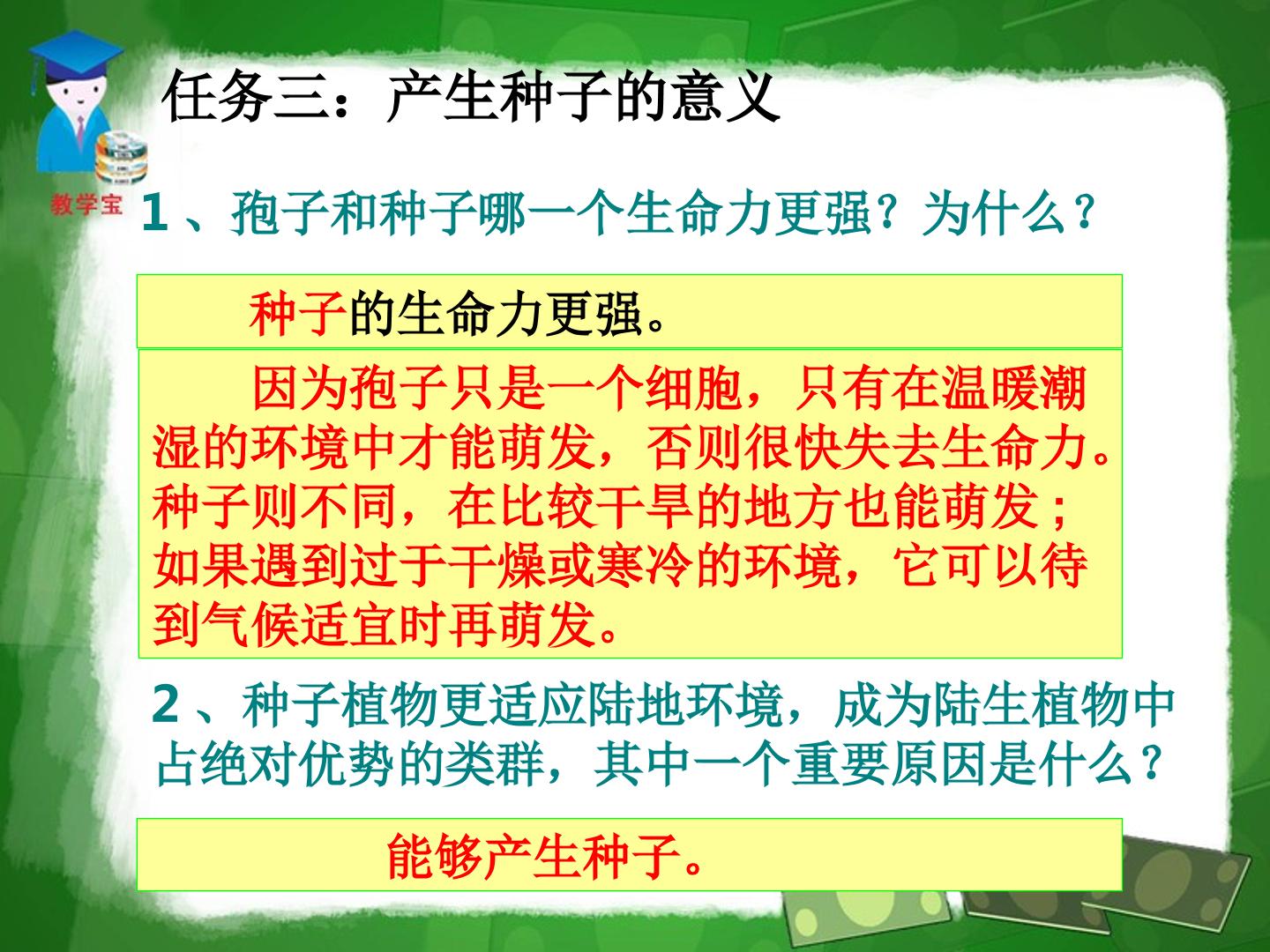 教学宝

任务三：产生种子的意义

1、孢子和种子哪一个生命力更强？为什么？

种子的生命力更强。

因为孢子只是一个细胞，只有在温暖潮湿的环境中才能萌发，否则很快失去生命力。种子则不同，在比较干旱的地方也能萌发；如果遇到过于干燥或寒冷的环境，它可以待到气候适宜时再萌发。

2、种子植物更适应陆地环境，成为陆生植物中占绝对优势的类群，其中一个重要原因是什么？

能够产生种子。